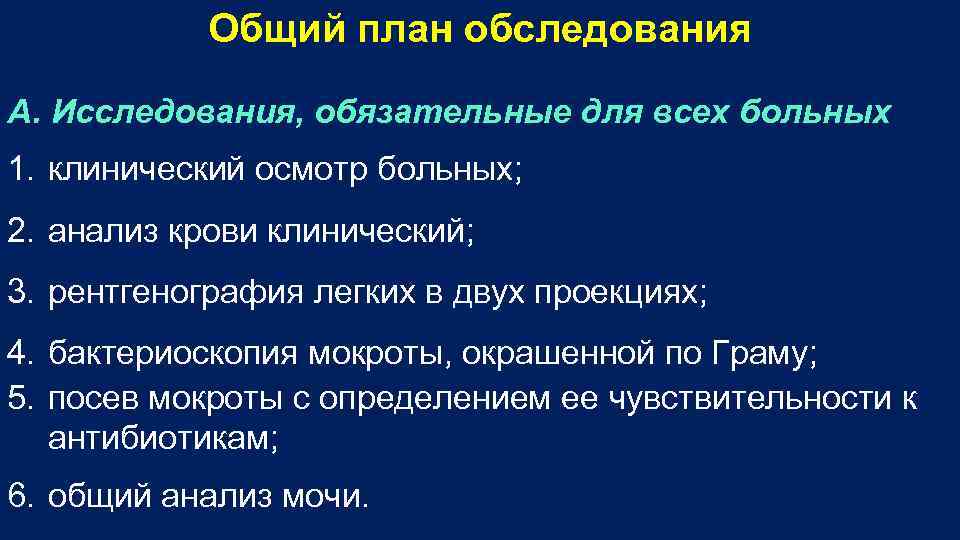 Общий план обследования

А. Исследования, обязательные для всех больных

1. клинический осмотр больных;

2. анализ крови клинический;

3. рентгенография легких в двух проекциях;

4. бактериоскопия мокроты, окрашенной по Граму;
5. посев мокроты с определением ее чувствительности к антибиотикам;

6. общий анализ мочи.